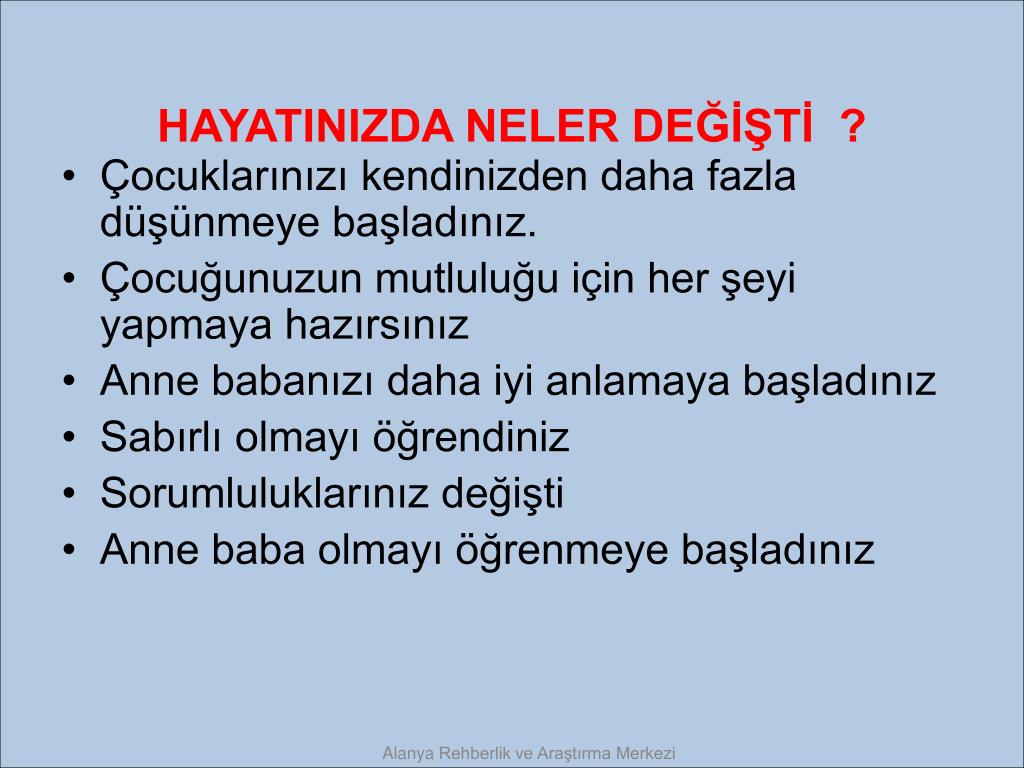 HAYATINIZDA NELER DEĞİŞTİ ?

• Çocuklarınızı kendinizden daha fazla düşünmeye başladınız.
• Çocuğunuzun mutluluğu için her şeyi yapmaya hazırsınız
• Anne babanızı daha iyi anlamaya başladınız
• Sabırlı olmayı öğrendiniz
• Sorumluluklarınız değişti
• Anne baba olmayı öğrenmeye başladınız

Alanya Rehberlik ve Araştırma Merkezi